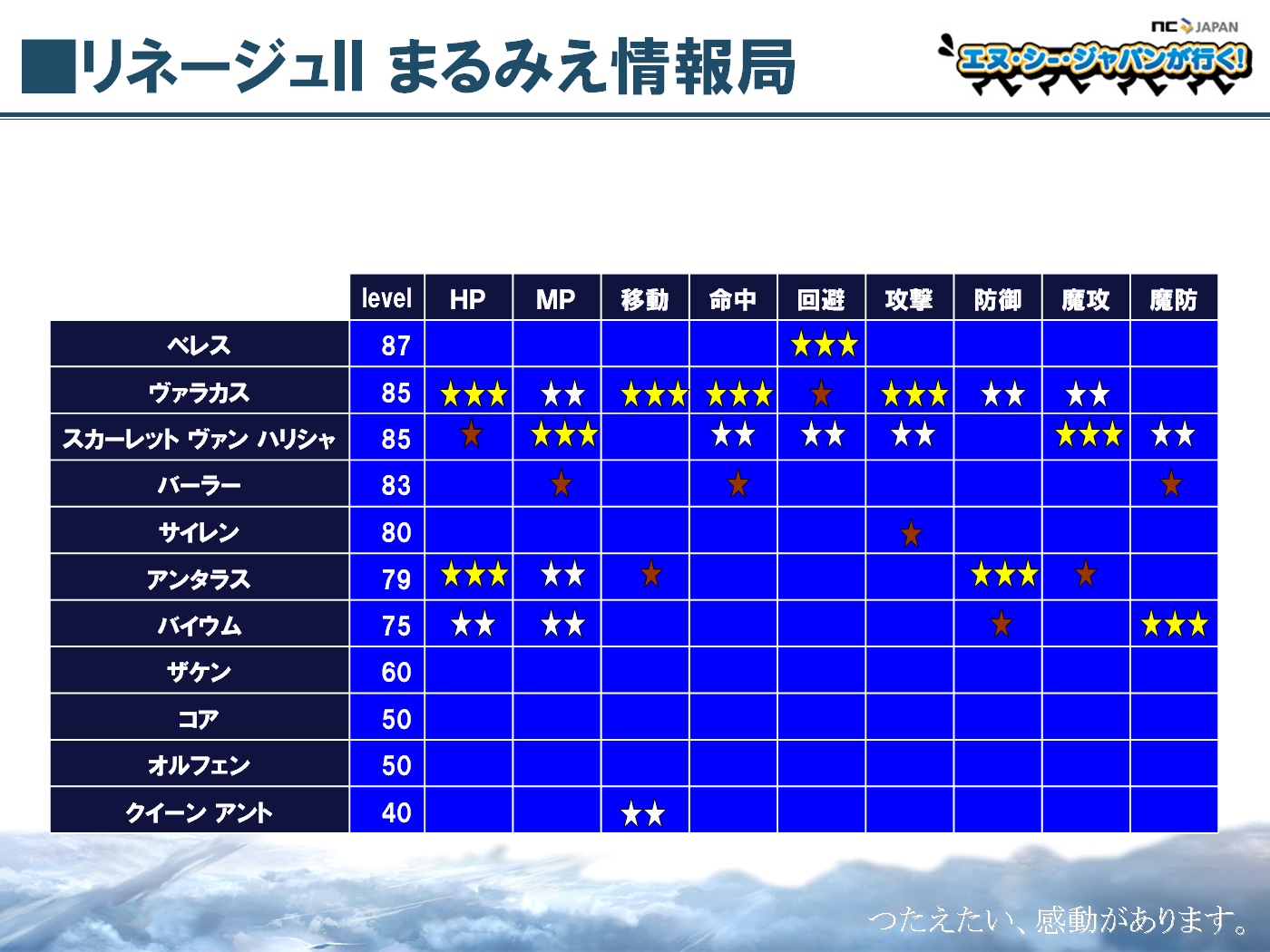 ■リネージュII まるみえ情報局

NC JAPAN
エヌ・シー・ジャパンが行く!

| | level | HP | MP | 移動 | 命中 | 回避 | 攻撃 | 防御 | 魔攻 | 魔防 |
|---|---|---|---|---|---|---|---|---|---|---|
| ベレス | 87 | | | | | ★★★ | | | | |
| ヴァラカス | 85 | ★★★ | ★★ | ★★★ | ★★★ | ★ | ★★★ | ★★ | ★★ | |
| スカーレット ヴァン ハリシャ | 85 | ★ | ★★★ | | ★★ | ★★ | ★★ | | ★★★ | ★★ |
| バーラー | 83 | | ★ | | ★ | | | | | ★ |
| サイレン | 80 | | | | | | ★ | | | |
| アンタラス | 79 | ★★★ | ★★ | ★ | | | | ★★★ | ★ | |
| バイウム | 75 | ★★ | ★★ | | | | | ★ | | ★★★ |
| ザケン | 60 | | | | | | | | | |
| コア | 50 | | | | | | | | | |
| オルフェン | 50 | | | | | | | | | |
| クイーン アント | 40 | | | ★★ | | | | | | |

つたえたい、感動があります。